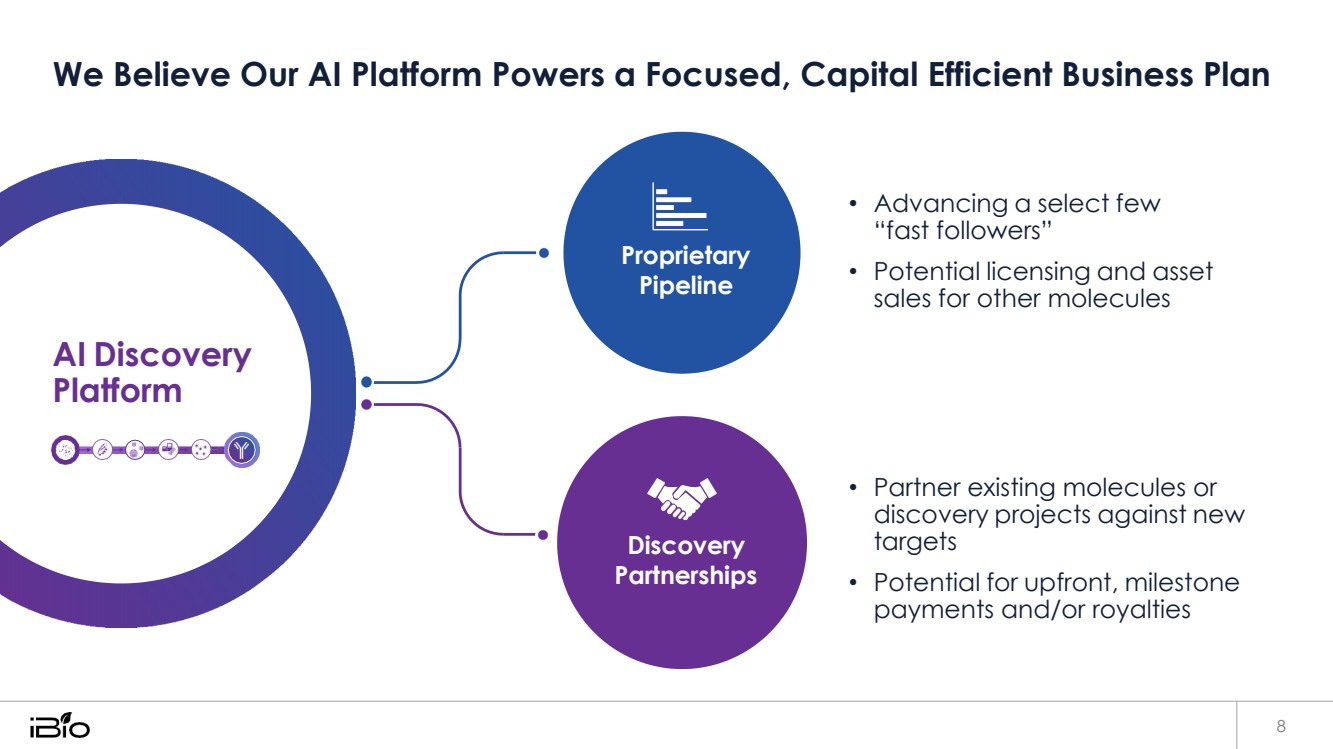 We Believe Our AI Platform Powers a Focused, Capital Efficient Business Plan

AI Discovery Platform

Proprietary Pipeline

• Advancing a select few "fast followers"
• Potential licensing and asset sales for other molecules

Discovery Partnerships

• Partner existing molecules or discovery projects against new targets
• Potential for upfront, milestone payments and/or royalties

iBio

8